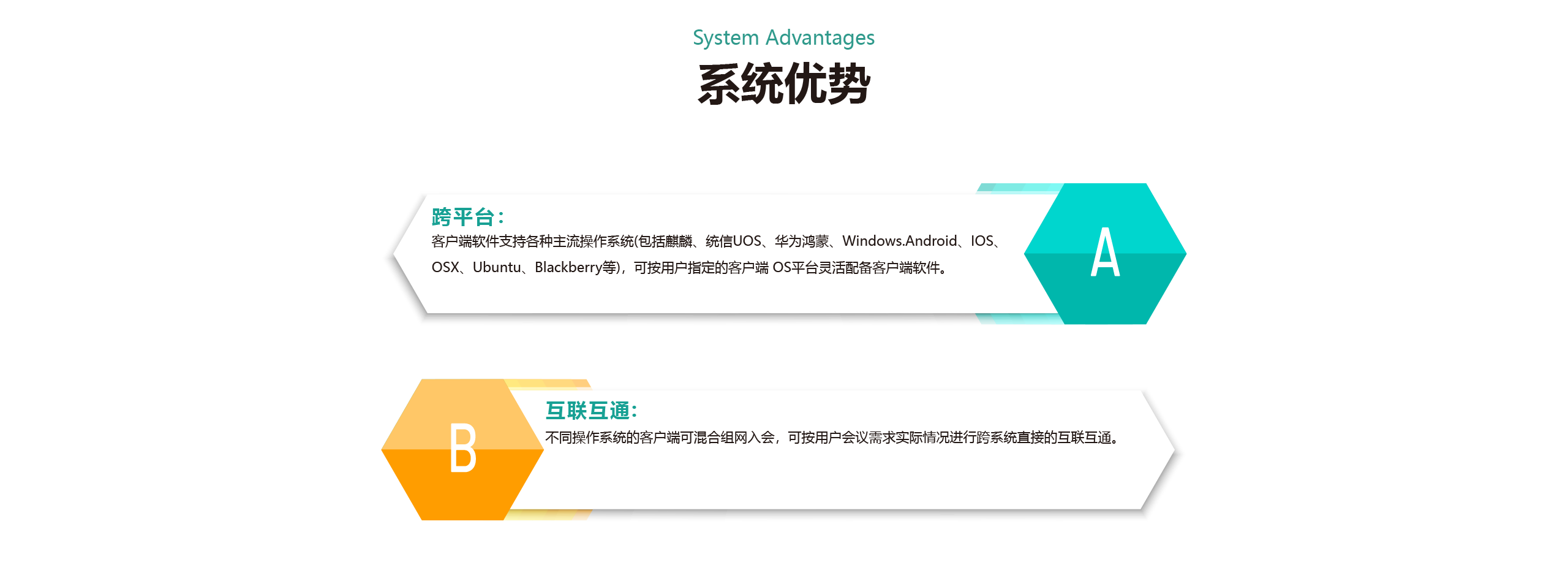 System Advantages

系统优势

跨平台：

客户端软件支持各种主流操作系统(包括麒麟、统信UOS、华为鸿蒙、Windows.Android、IOS、OSX、Ubuntu、Blackberry等)，可按用户指定的客户端 OS平台灵活配备客户端软件。

A

B

互联互通:

不同操作系统的客户端可混合组网入会，可按用户会议需求实际情况进行跨系统直接的互联互通。